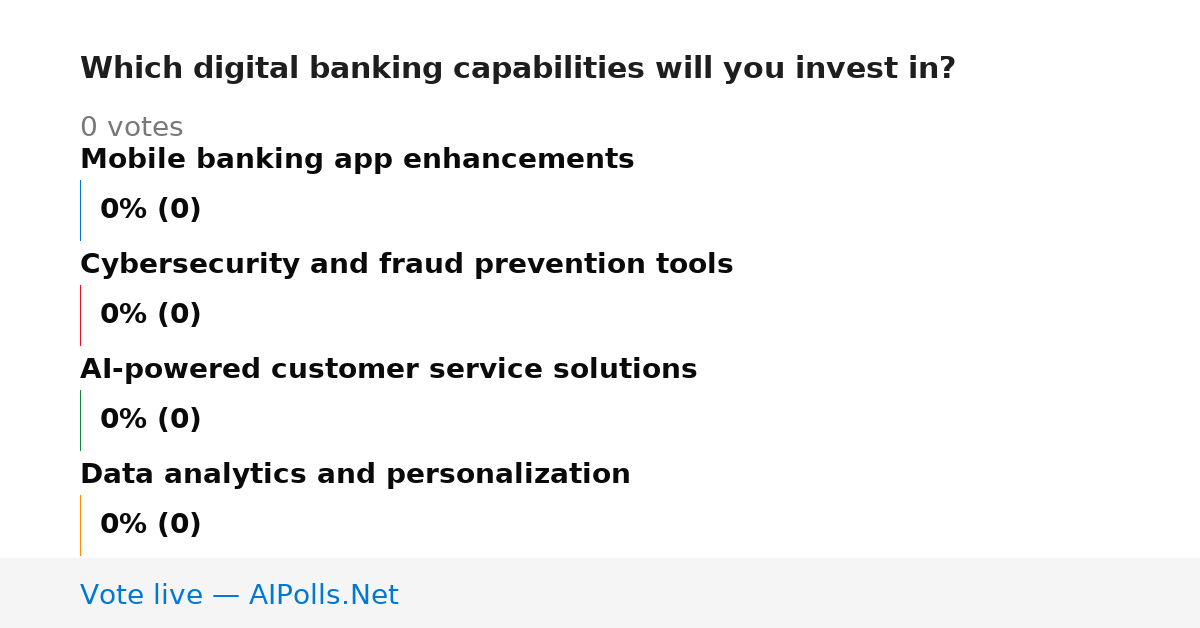 Which digital banking capabilities will you invest in?

0 votes

Mobile banking app enhancements

0% (0)

Cybersecurity and fraud prevention tools

0% (0)

AI-powered customer service solutions

0% (0)

Data analytics and personalization

0% (0)

Vote live — AIPolls.Net